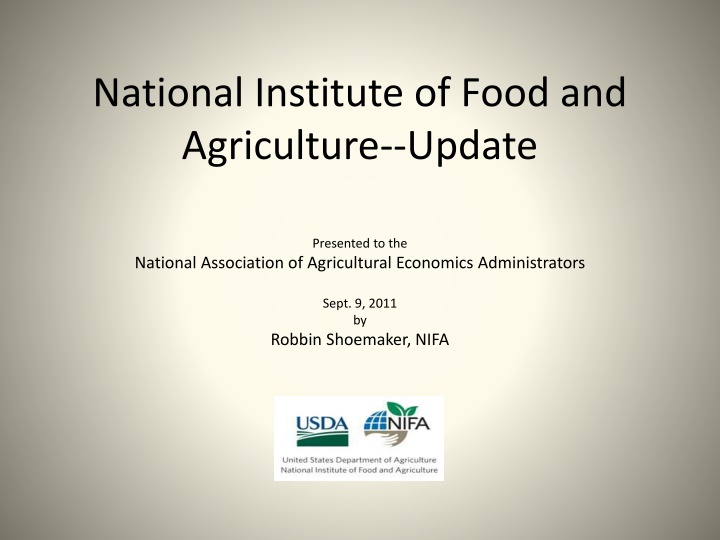 National Institute of Food and Agriculture--Update

Presented to the
National Association of Agricultural Economics Administrators

Sept. 9, 2011
by
Robbin Shoemaker, NIFA

USDA NIFA

United States Department of Agriculture
National Institute of Food and Agriculture